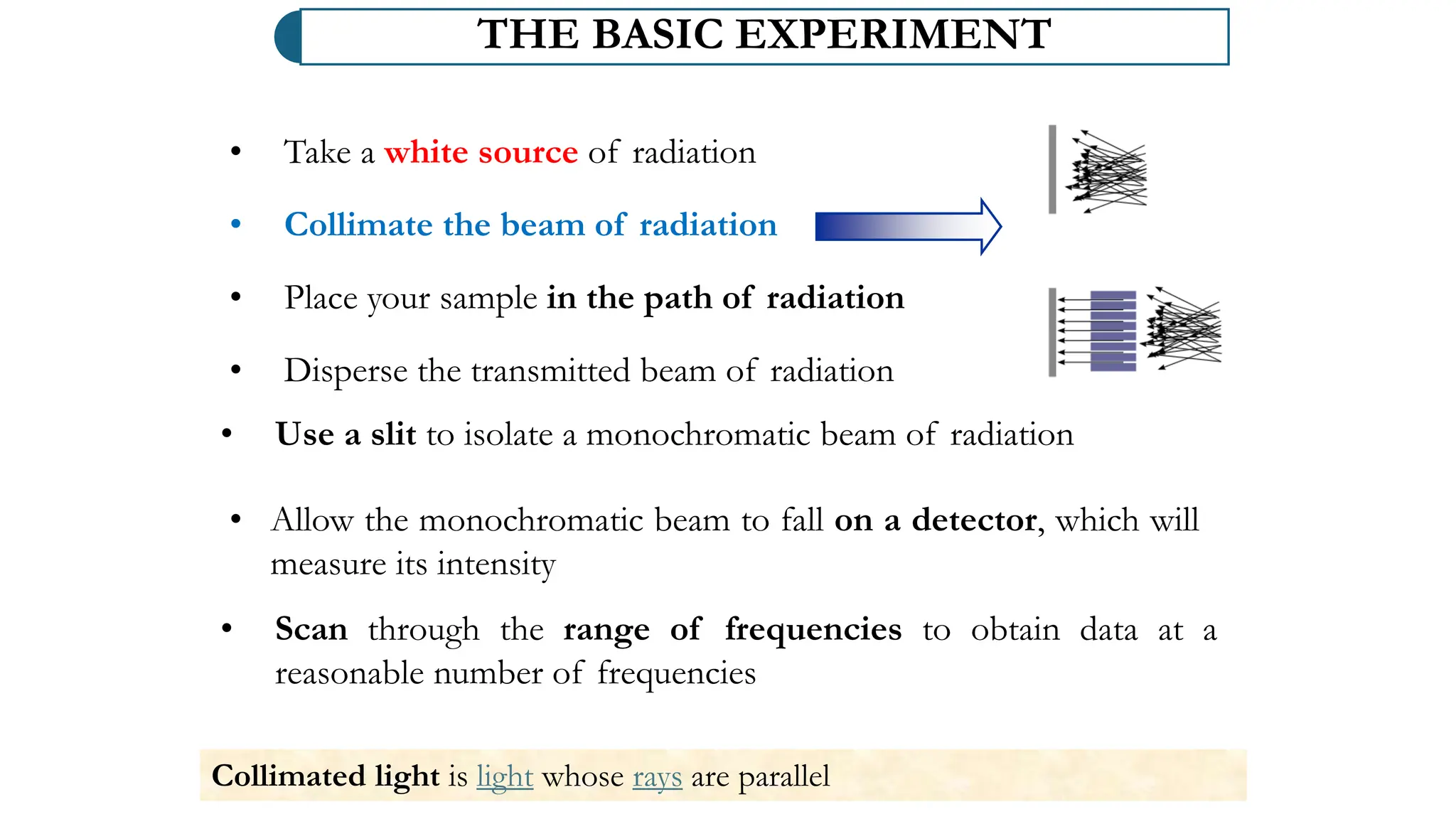 THE BASIC EXPERIMENT

• Take a white source of radiation

• Collimate the beam of radiation

• Place your sample in the path of radiation

• Disperse the transmitted beam of radiation

• Use a slit to isolate a monochromatic beam of radiation

• Allow the monochromatic beam to fall on a detector, which will measure its intensity

• Scan through the range of frequencies to obtain data at a reasonable number of frequencies

Collimated light is light whose rays are parallel